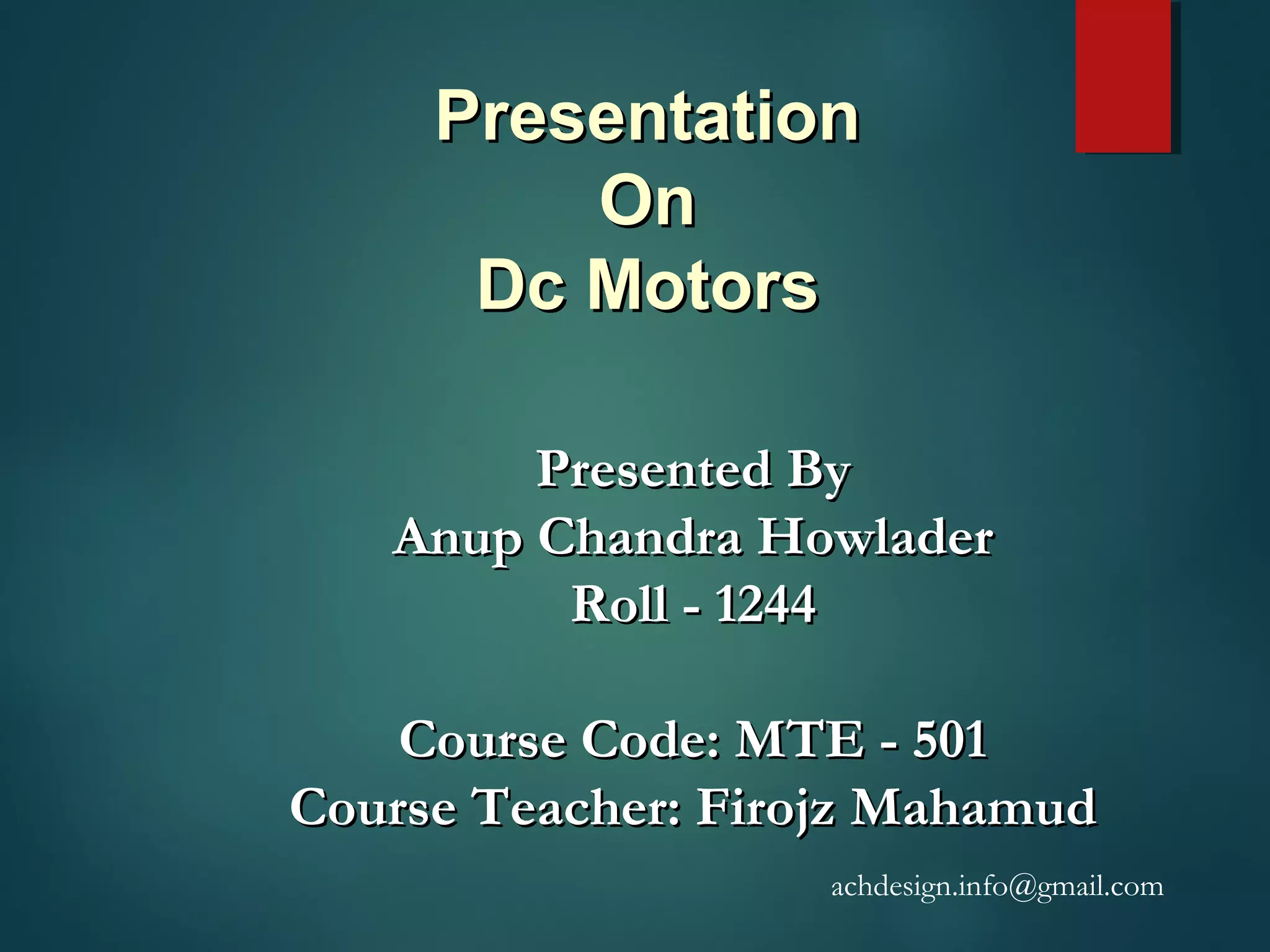 Presentation
On
Dc Motors

Presented By
Anup Chandra Howlader
Roll - 1244

Course Code: MTE - 501
Course Teacher: Firojz Mahamud

achdesign.info@gmail.com